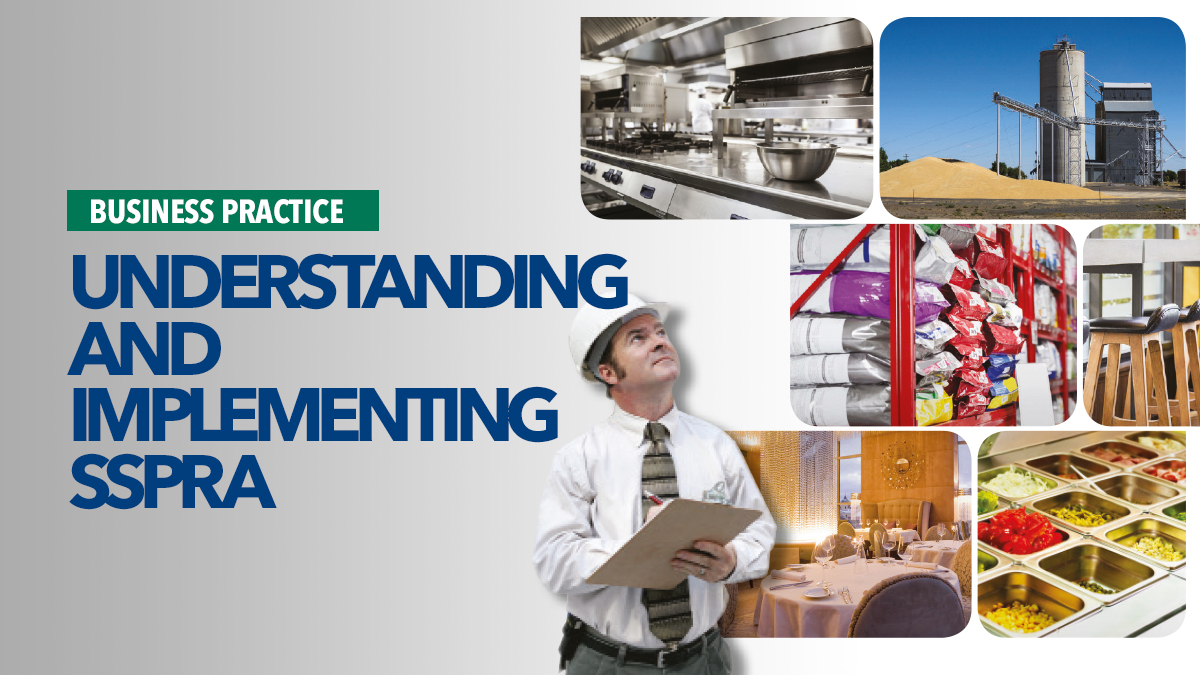 BUSINESS PRACTICE

UNDERSTANDING AND IMPLEMENTING SSPRA